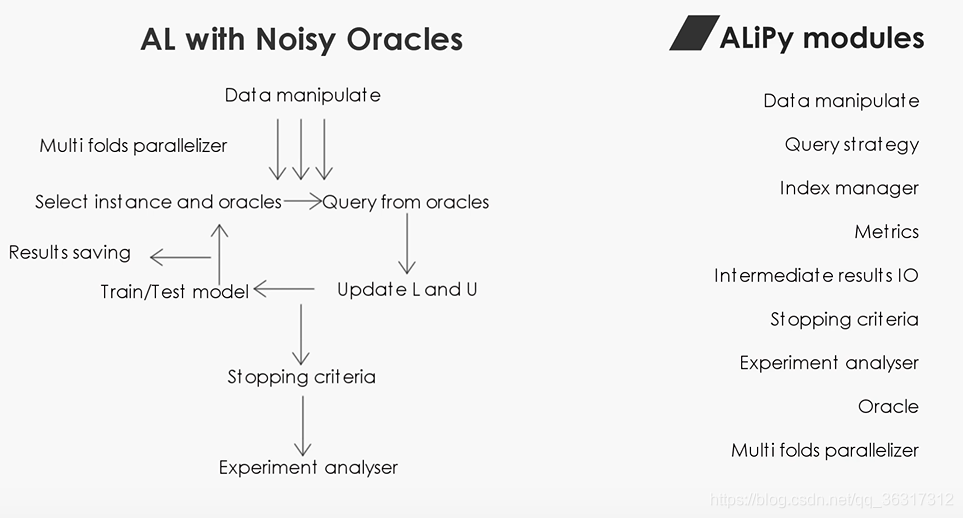 AL with Noisy Oracles

Data manipulate

Multi folds parallelizer

Select instance and oracles

Query from oracles

Results saving

Train/Test model

Update L and U

Stopping criteria

Experiment analyser

ALiPy modules

Data manipulate

Query strategy

Index manager

Metrics

Intermediate results IO

Stopping criteria

Experiment analyser

Oracle

Multi folds parallelizer

https://blog.csdn.net/qq_36317312